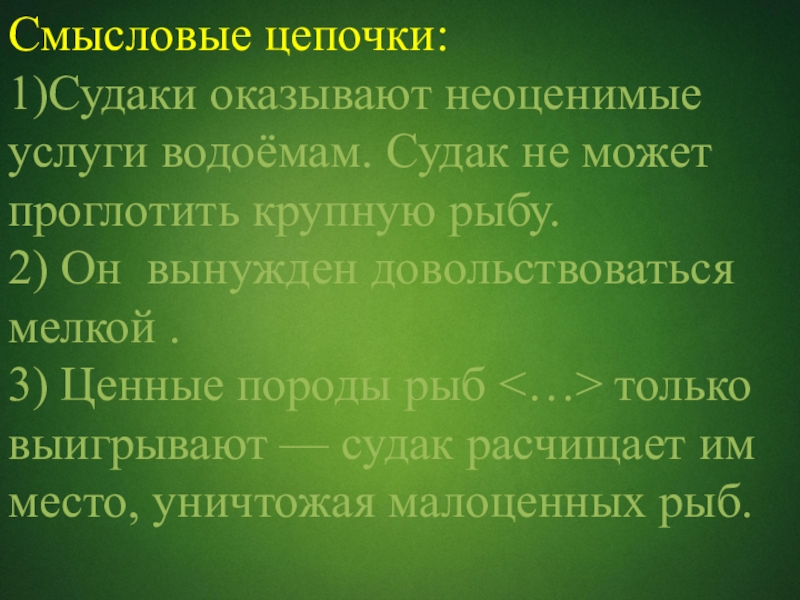 Смысловые цепочки:
1)Судаки оказывают неоценимые услуги водоёмам. Судак не может проглотить крупную рыбу.
2) Он  вынужден довольствоваться мелкой .
3) Ценные породы рыб <…> только выигрывают — судак расчищает им место, уничтожая малоценных рыб.